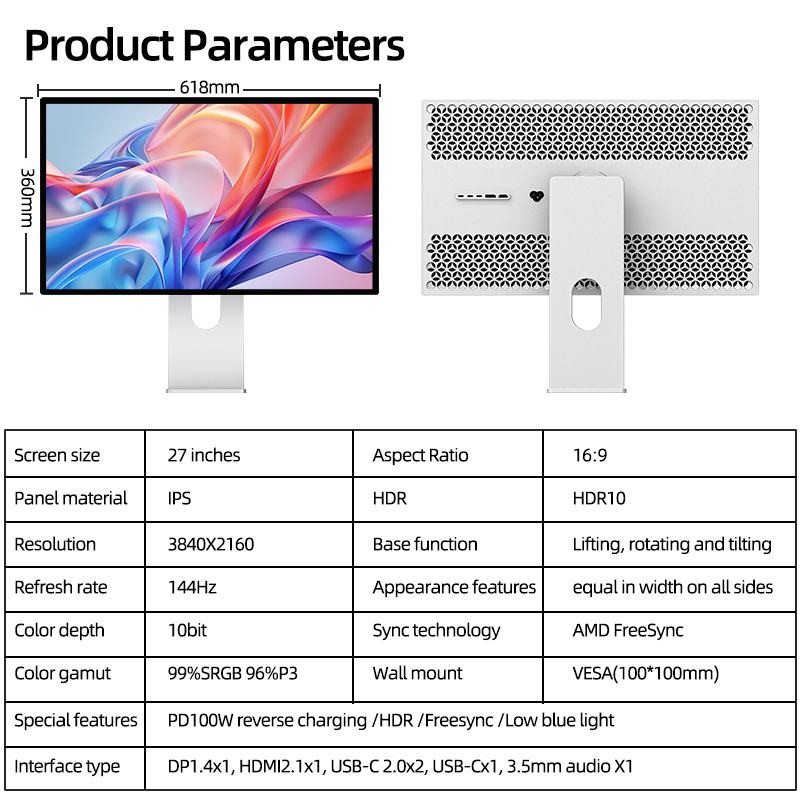 Product Parameters

618mm

360mm

| Screen size | 27 inches | Aspect Ratio | 16:9 |
|---|---|---|---|
| Panel material | IPS | HDR | HDR10 |
| Resolution | 3840X2160 | Base function | Lifting, rotating and tilting |
| Refresh rate | 144Hz | Appearance features | equal in width on all sides |
| Color depth | 10bit | Sync technology | AMD FreeSync |
| Color gamut | 99%SRGB 96%P3 | Wall mount | VESA(100*100mm) |
| Special features | PD100W reverse charging /HDR /Freesync /Low blue light | | |
| Interface type | DP1.4x1, HDMI2.1x1, USB-C 2.0x2, USB-Cx1, 3.5mm audio X1 | | |